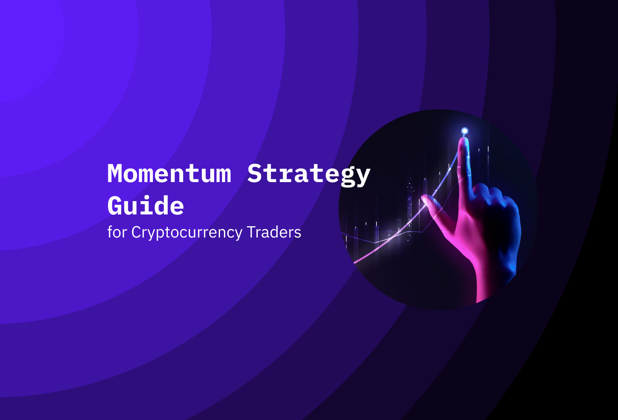 Momentum Strategy Guide
for Cryptocurrency Traders